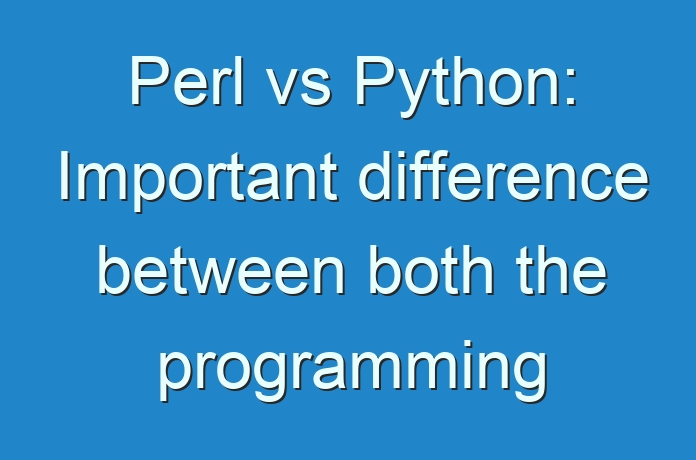 Perl vs Python: Important difference between both the programming